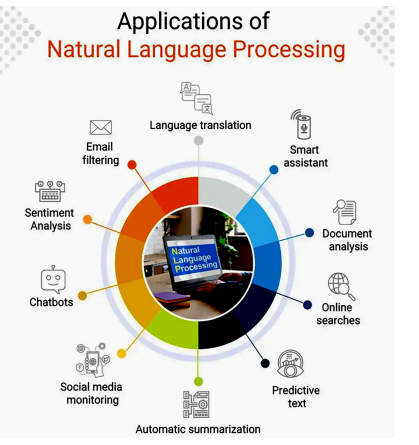 Applications of
Natural Language Processing

Language translation

Smart assistant

Document analysis

Online searches

Predictive text

Automatic summarization

Social media monitoring

Chatbots

Sentiment Analysis

Email filtering

Natural Language Processing